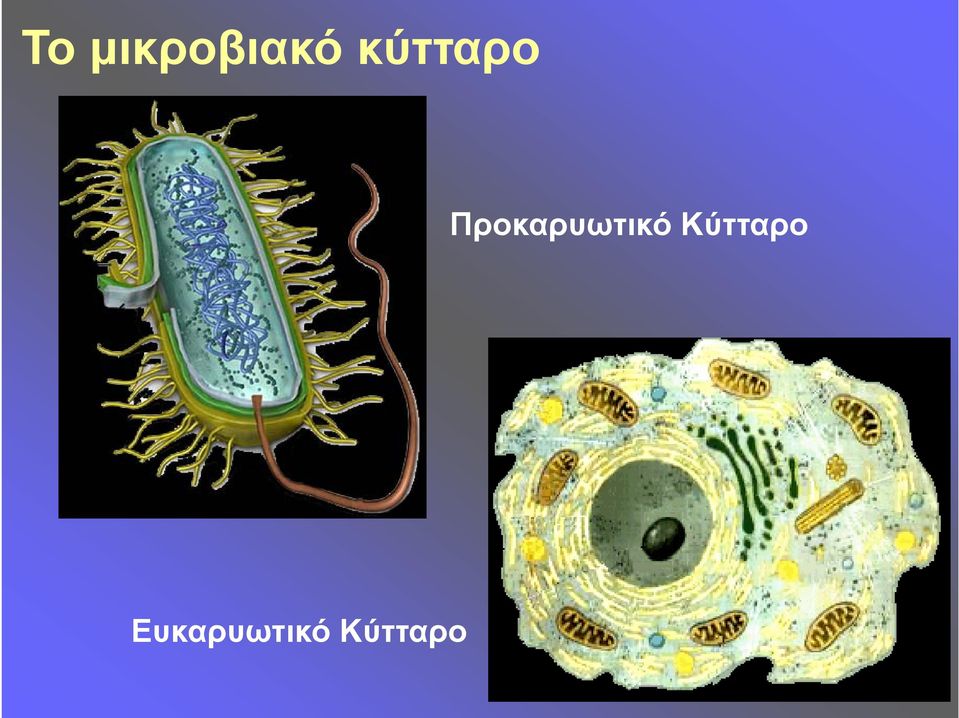 Το μικροβιακό κύτταρο

Προκαρυωτικό Κύτταρο

Ευκαρυωτικό Κύτταρο